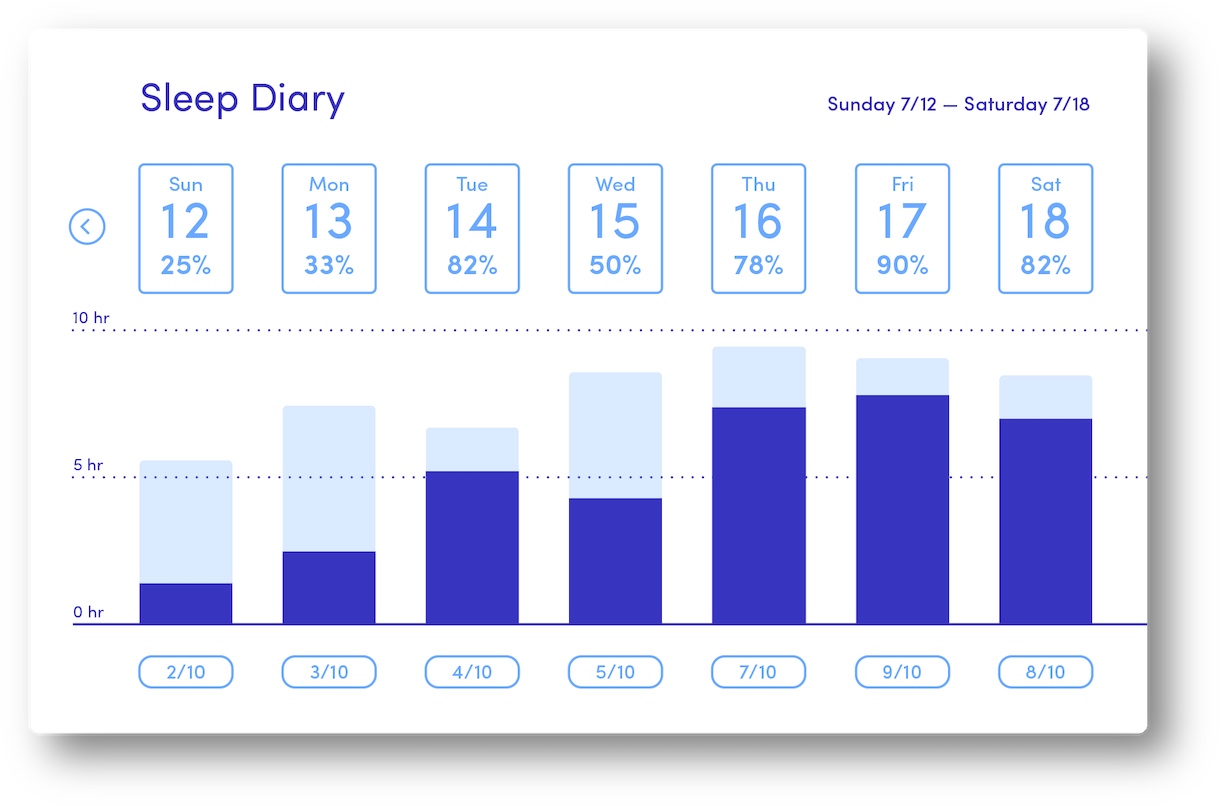 Sleep Diary

Sunday 7/12 — Saturday 7/18

Sun
12
25%

Mon
13
33%

Tue
14
82%

Wed
15
50%

Thu
16
78%

Fri
17
90%

Sat
18
82%

10 hr

5 hr

0 hr

2/10

3/10

4/10

5/10

7/10

9/10

8/10